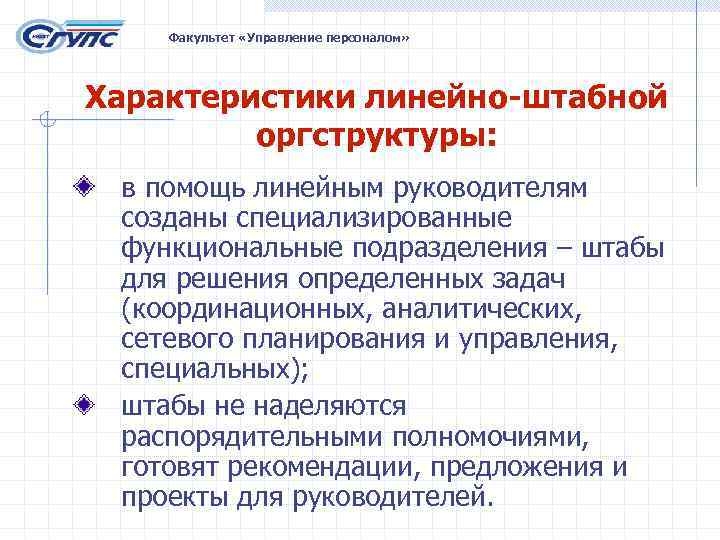 СГУПС

Факультет «Управление персоналом»

Характеристики линейно-штабной оргструктуры:

в помощь линейным руководителям созданы специализированные функциональные подразделения – штабы для решения определенных задач (координационных, аналитических, сетевого планирования и управления, специальных);

штабы не наделяются распорядительными полномочиями, готовят рекомендации, предложения и проекты для руководителей.